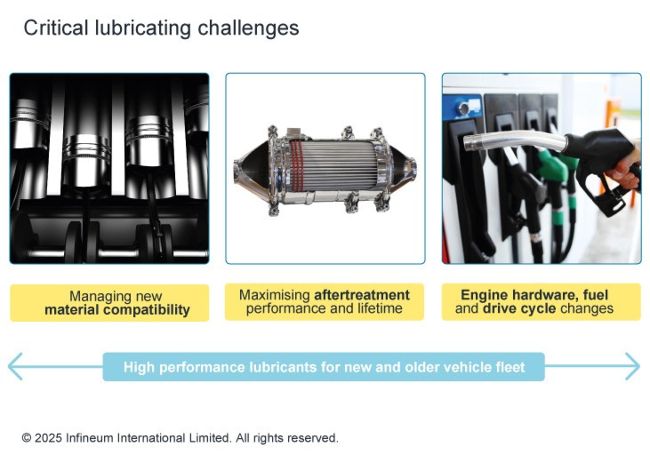 Critical lubricating challenges

Managing new material compatibility

Maximising aftertreatment performance and lifetime

Engine hardware, fuel and drive cycle changes

High performance lubricants for new and older vehicle fleet

© 2025 Infineum International Limited. All rights reserved.